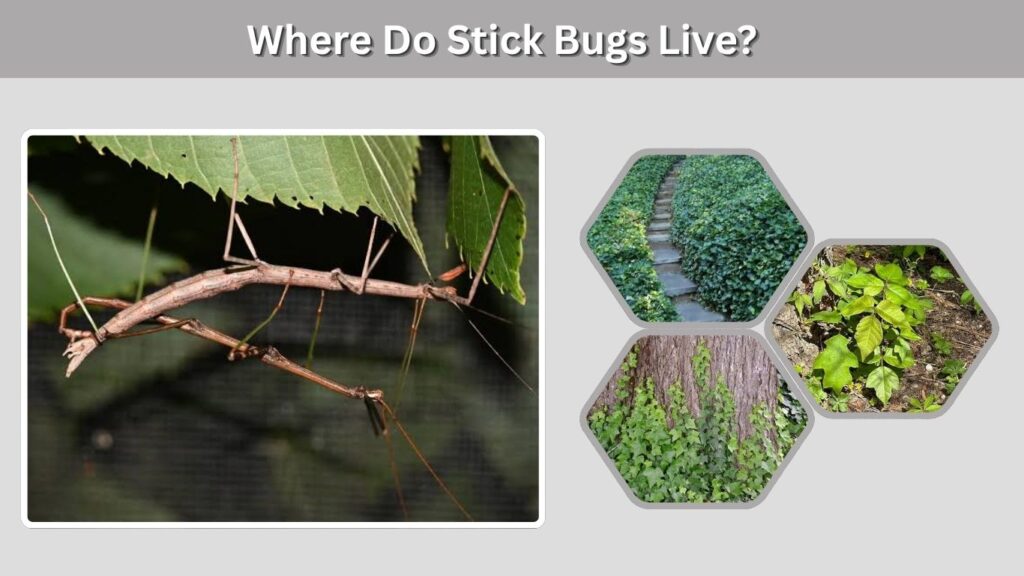 Where Do Stick Bugs Live?